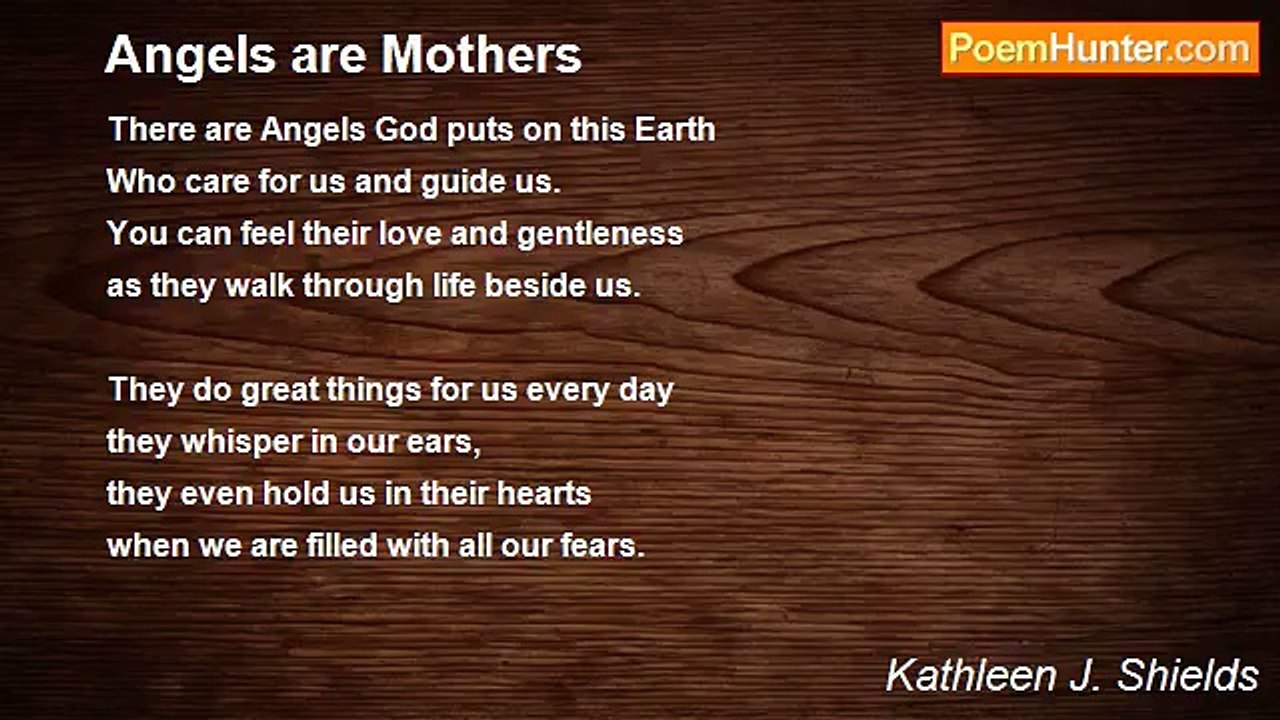 Angels are Mothers

PoemHunter.com

There are Angels God puts on this Earth
Who care for us and guide us.
You can feel their love and gentleness
as they walk through life beside us.

They do great things for us every day
they whisper in our ears,
they even hold us in their hearts
when we are filled with all our fears.

Kathleen J. Shields